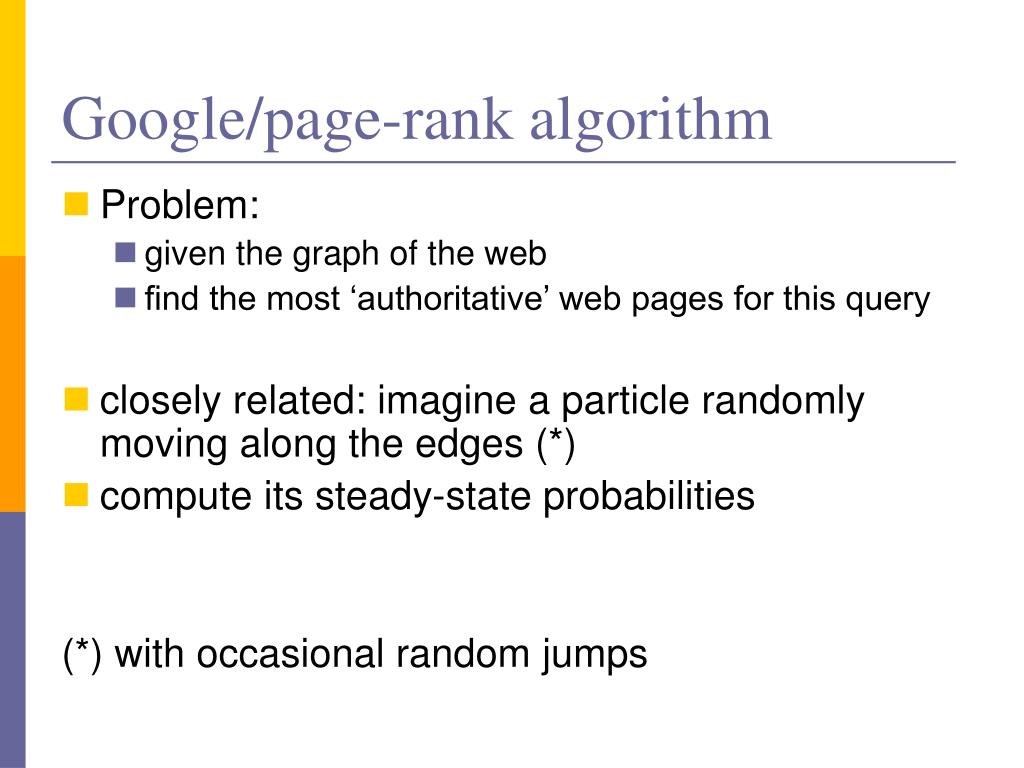 Google/page-rank algorithm

Problem:

given the graph of the web

find the most ‘authoritative’ web pages for this query

closely related: imagine a particle randomly moving along the edges (*)

compute its steady-state probabilities

(*) with occasional random jumps